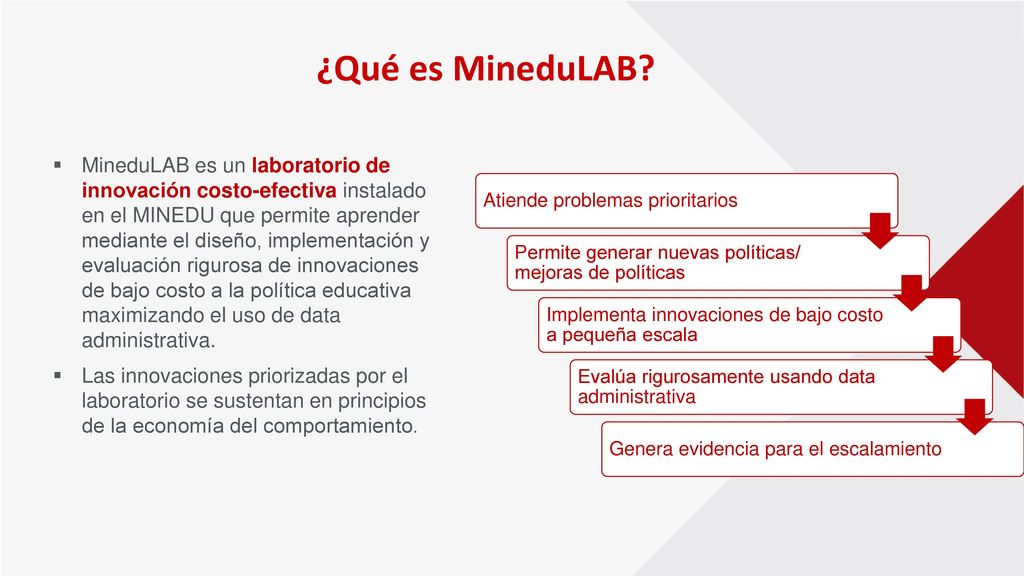 ¿Qué es MineduLAB?

▪ MineduLAB es un laboratorio de innovación costo-efectiva instalado en el MINEDU que permite aprender mediante el diseño, implementación y evaluación rigurosa de innovaciones de bajo costo a la política educativa maximizando el uso de data administrativa.

▪ Las innovaciones priorizadas por el laboratorio se sustentan en principios de la economía del comportamiento.

Atiende problemas prioritarios

Permite generar nuevas políticas/ mejoras de políticas

Implementa innovaciones de bajo costo a pequeña escala

Evalúa rigurosamente usando data administrativa

Genera evidencia para el escalamiento